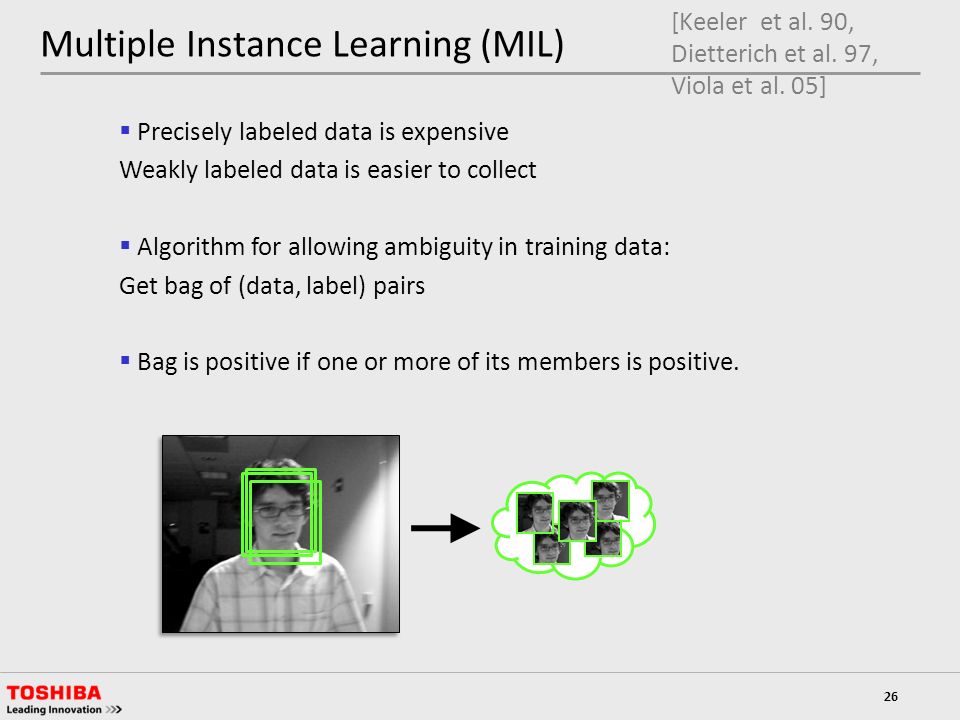 Multiple Instance Learning (MIL)

[Keeler et al. 90, Dietterich et al. 97, Viola et al. 05]

▪ Precisely labeled data is expensive
Weakly labeled data is easier to collect

▪ Algorithm for allowing ambiguity in training data:
Get bag of (data, label) pairs

▪ Bag is positive if one or more of its members is positive.

TOSHIBA
Leading Innovation >>>

26